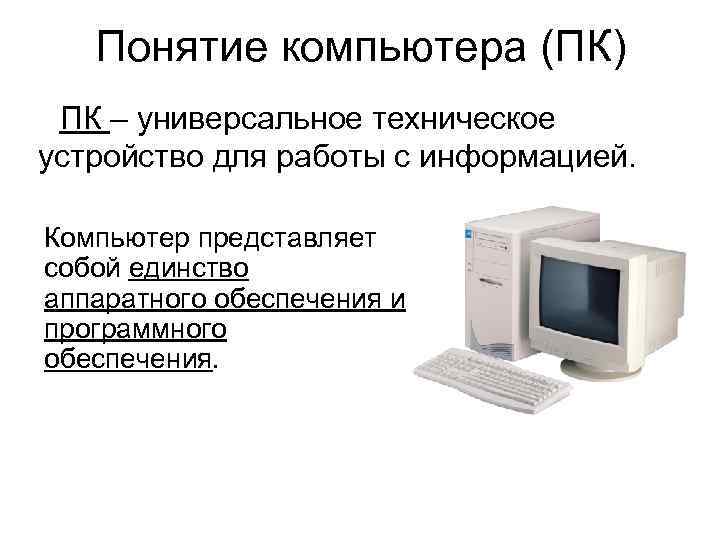 Понятие компьютера (ПК)

ПК – универсальное техническое устройство для работы с информацией.

Компьютер представляет собой единство аппаратного обеспечения и программного обеспечения.